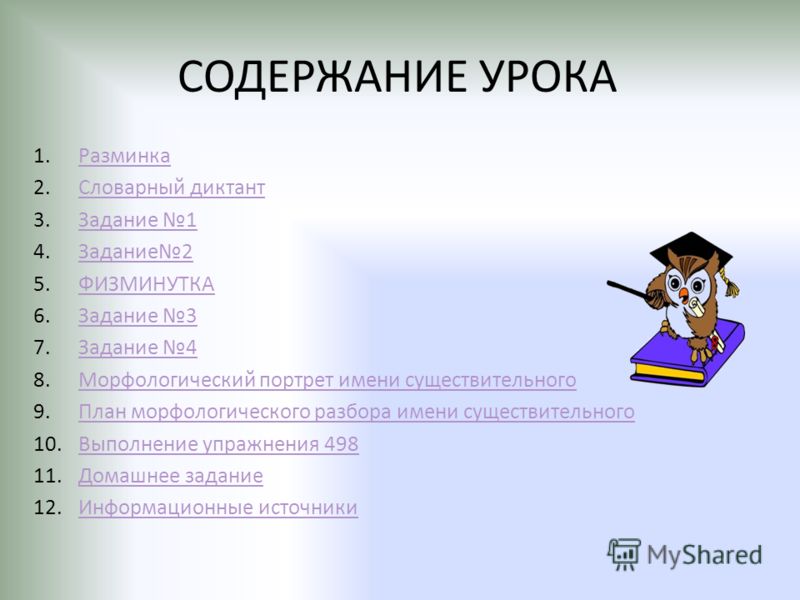 СОДЕРЖАНИЕ УРОКА

1. Разминка
2. Словарный диктант
3. Задание №1
4. Задание№2
5. ФИЗМИНУТКА
6. Задание №3
7. Задание №4
8. Морфологический портрет имени существительного
9. План морфологического разбора имени существительного
10. Выполнение упражнения 498
11. Домашнее задание
12. Информационные источники

MyShared